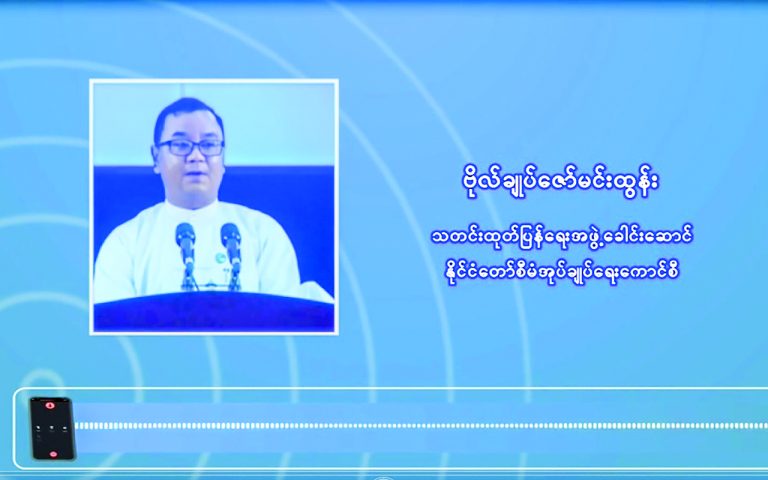 ဗိုလ်ချုပ်ဇော်မင်းထွန်း

သတင်းထုတ်ပြန်ရေးအဖွဲ့ခေါင်းဆောင်
နိုင်ငံတော်စီမံအုပ်ချုပ်ရေးကောင်စီ